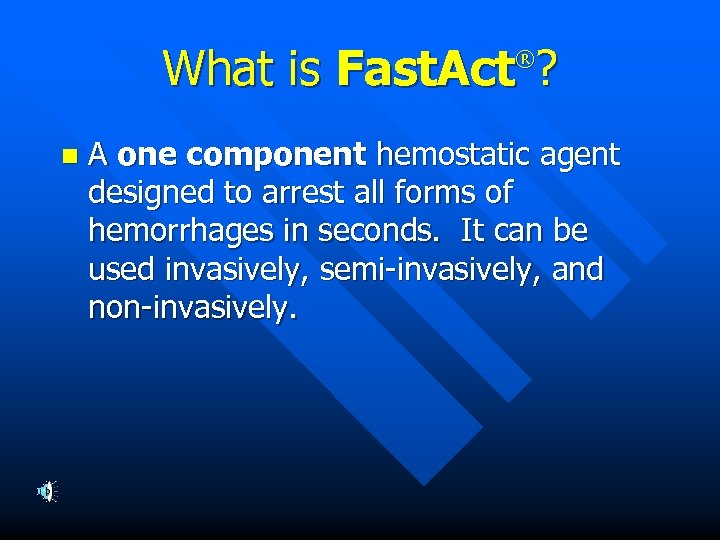 What is FastAct®?

A one component hemostatic agent designed to arrest all forms of hemorrhages in seconds. It can be used invasively, semi-invasively, and non-invasively.